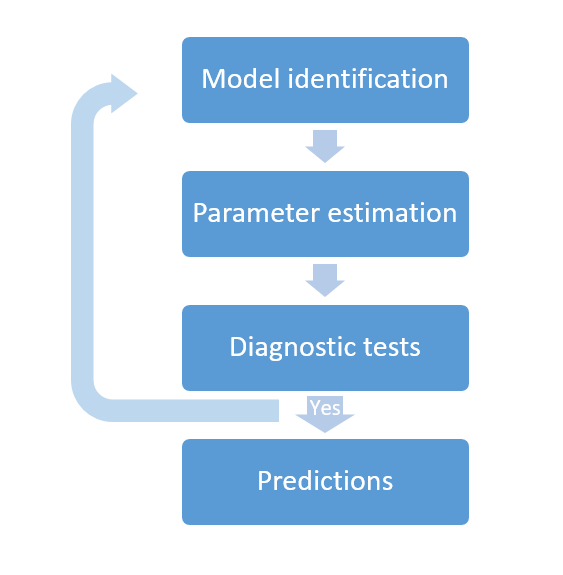 Model identification

Parameter estimation

Diagnostic tests

Yes

Predictions